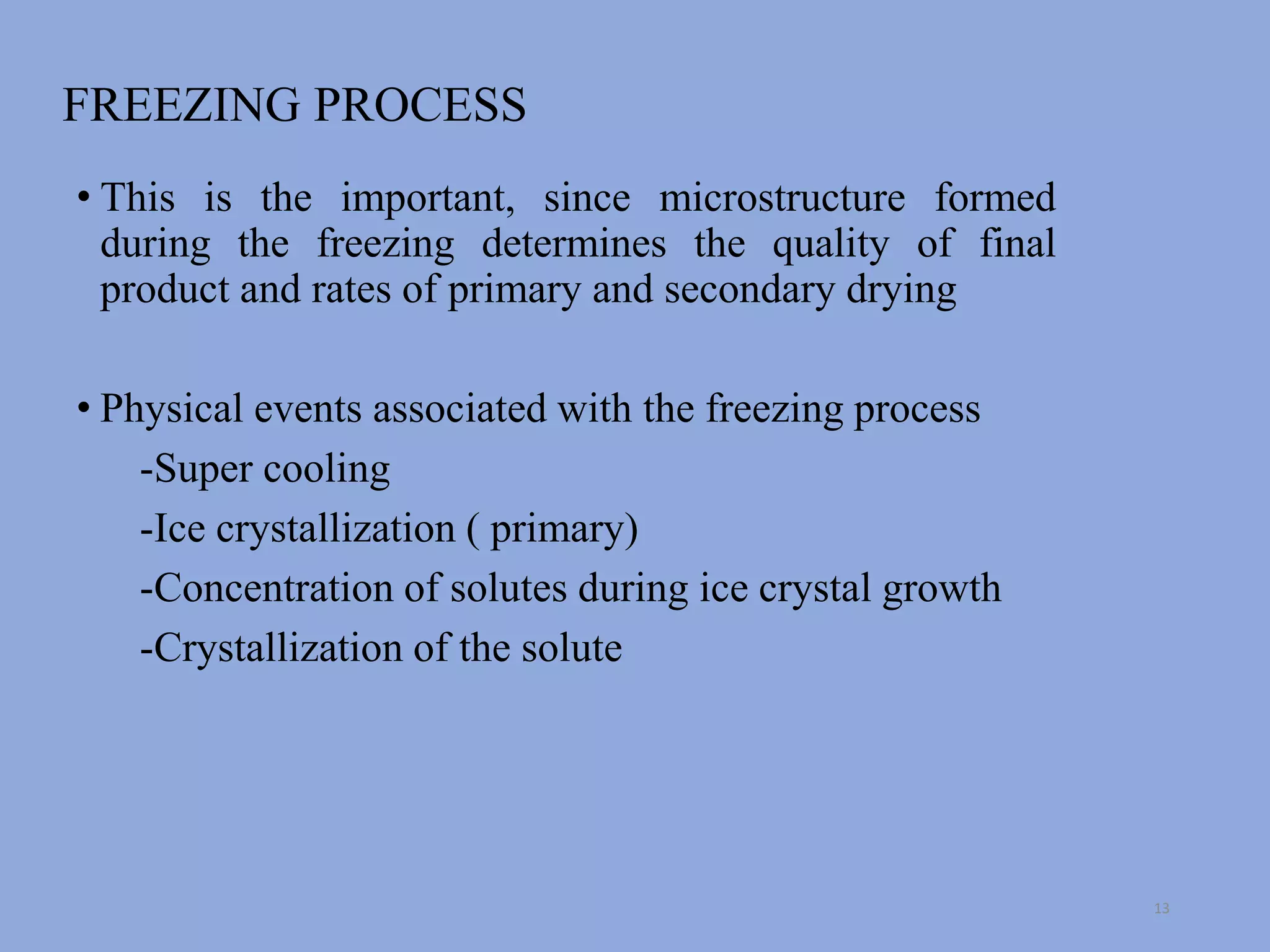 FREEZING PROCESS

• This is the important, since microstructure formed during the freezing determines the quality of final product and rates of primary and secondary drying

• Physical events associated with the freezing process
-Super cooling
-Ice crystallization ( primary)
-Concentration of solutes during ice crystal growth
-Crystallization of the solute

13